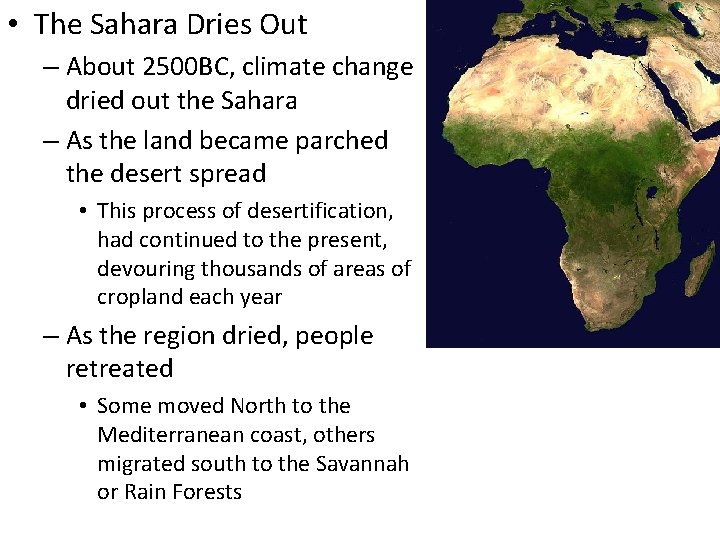 • The Sahara Dries Out

– About 2500BC, climate change dried out the Sahara

– As the land became parched the desert spread

• This process of desertification, had continued to the present, devouring thousands of areas of cropland each year

– As the region dried, people retreated

• Some moved North to the Mediterranean coast, others migrated south to the Savannah or Rain Forests